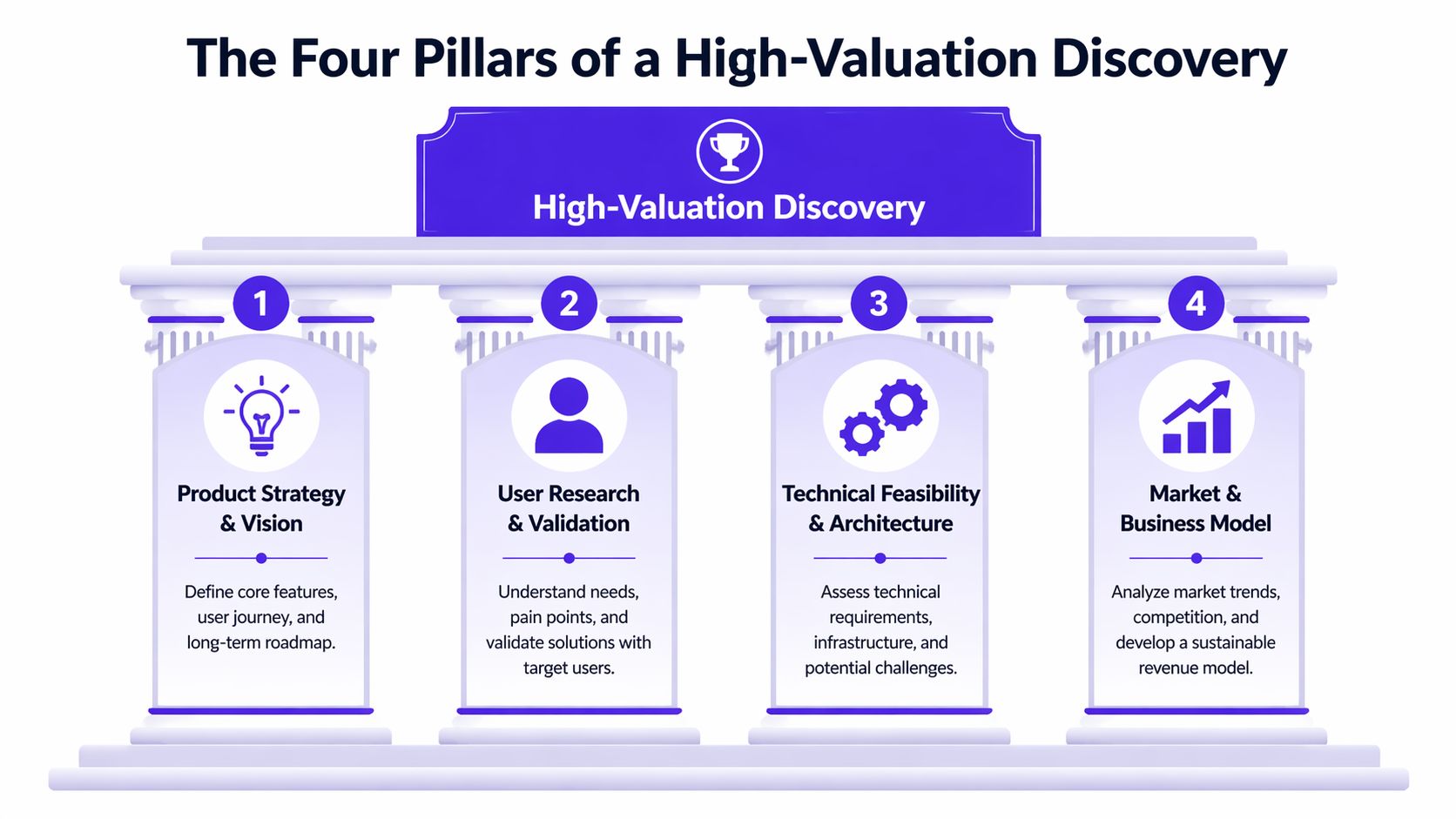 The Four Pillars of a High-Valuation Discovery

High-Valuation Discovery

1

Product Strategy & Vision

Define core features, user journey, and long-term roadmap.

2

User Research & Validation

Understand needs, pain points, and validate solutions with target users.

3

Technical Feasibility & Architecture

Assess technical requirements, infrastructure, and potential challenges.

4

Market & Business Model

Analyze market trends, competition, and develop a sustainable revenue model.